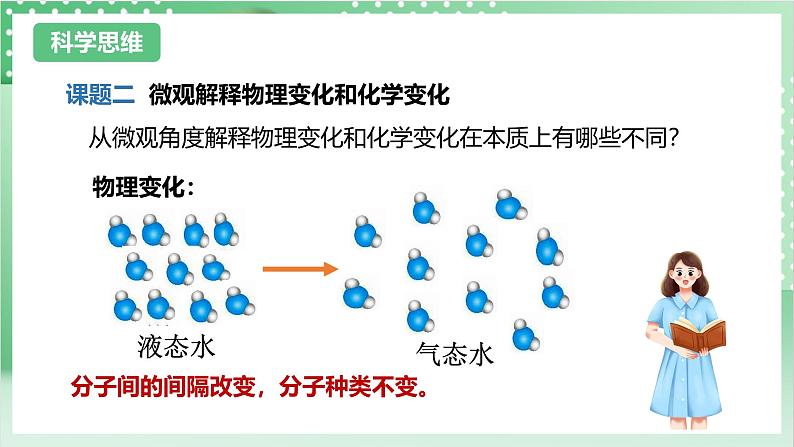 科学思维

课题二 微观解释物理变化和化学变化

从微观角度解释物理变化和化学变化在本质上有哪些不同？

物理变化：

液态水

气态水

分子间的间隔改变，分子种类不变。